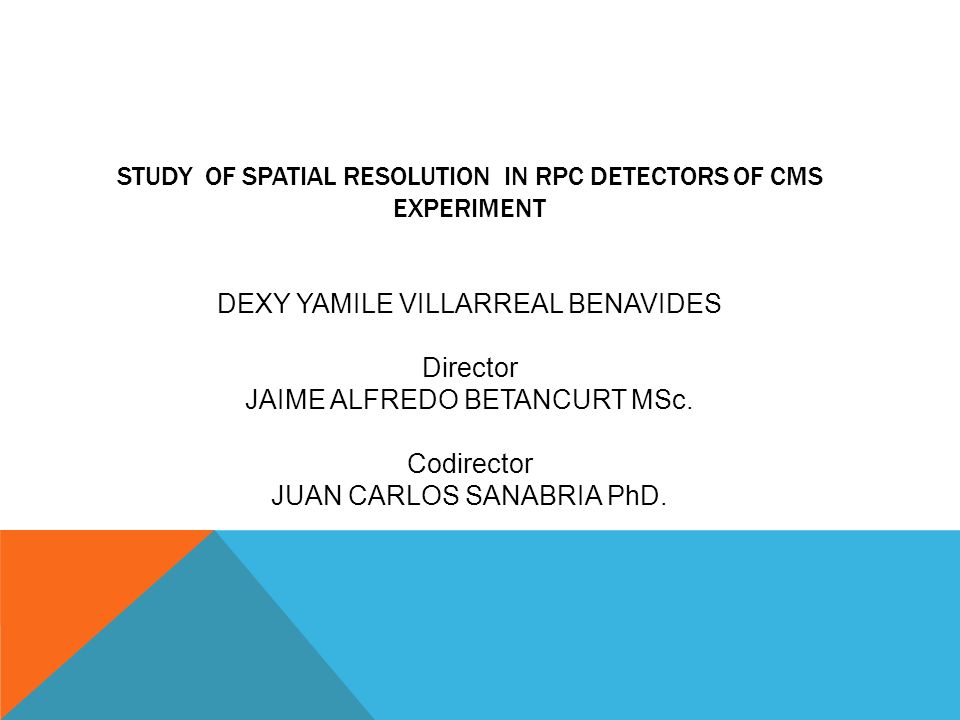 STUDY OF SPATIAL RESOLUTION IN RPC DETECTORS OF CMS EXPERIMENT

DEXY YAMILE VILLARREAL BENAVIDES

Director
JAIME ALFREDO BETANCURT MSc.

Codirector
JUAN CARLOS SANABRIA PhD.